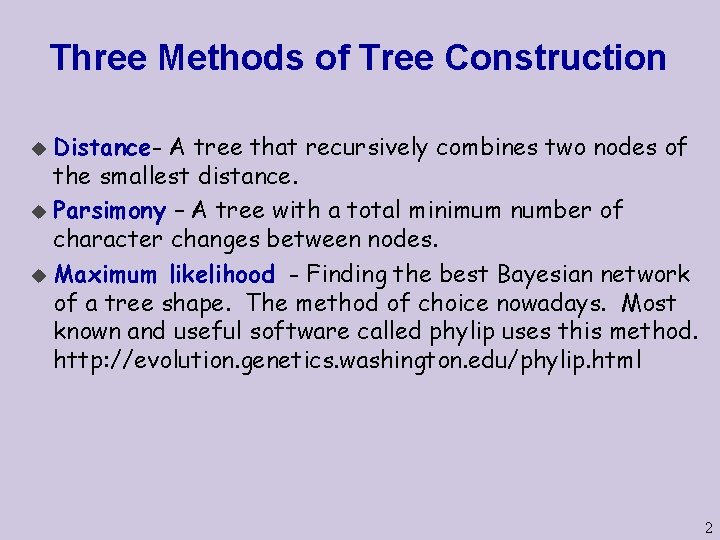 Three Methods of Tree Construction

Distance- A tree that recursively combines two nodes of the smallest distance.

Parsimony – A tree with a total minimum number of character changes between nodes.

Maximum likelihood - Finding the best Bayesian network of a tree shape. The method of choice nowadays. Most known and useful software called phylip uses this method. http://evolution.genetics.washington.edu/phylip.html

2